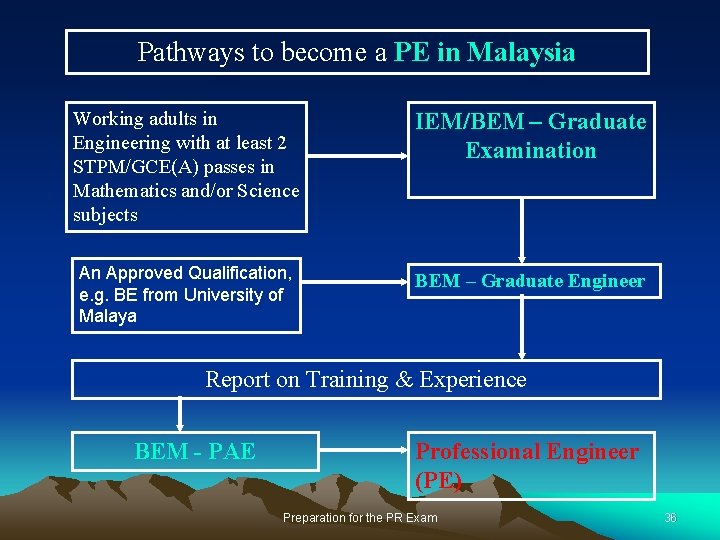 Pathways to become a PE in Malaysia

Working adults in Engineering with at least 2 STPM/GCE(A) passes in Mathematics and/or Science subjects

IEM/BEM – Graduate Examination

An Approved Qualification, e.g. BE from University of Malaya

BEM – Graduate Engineer

Report on Training & Experience

BEM - PAE

Professional Engineer (PE)

Preparation for the PR Exam

36